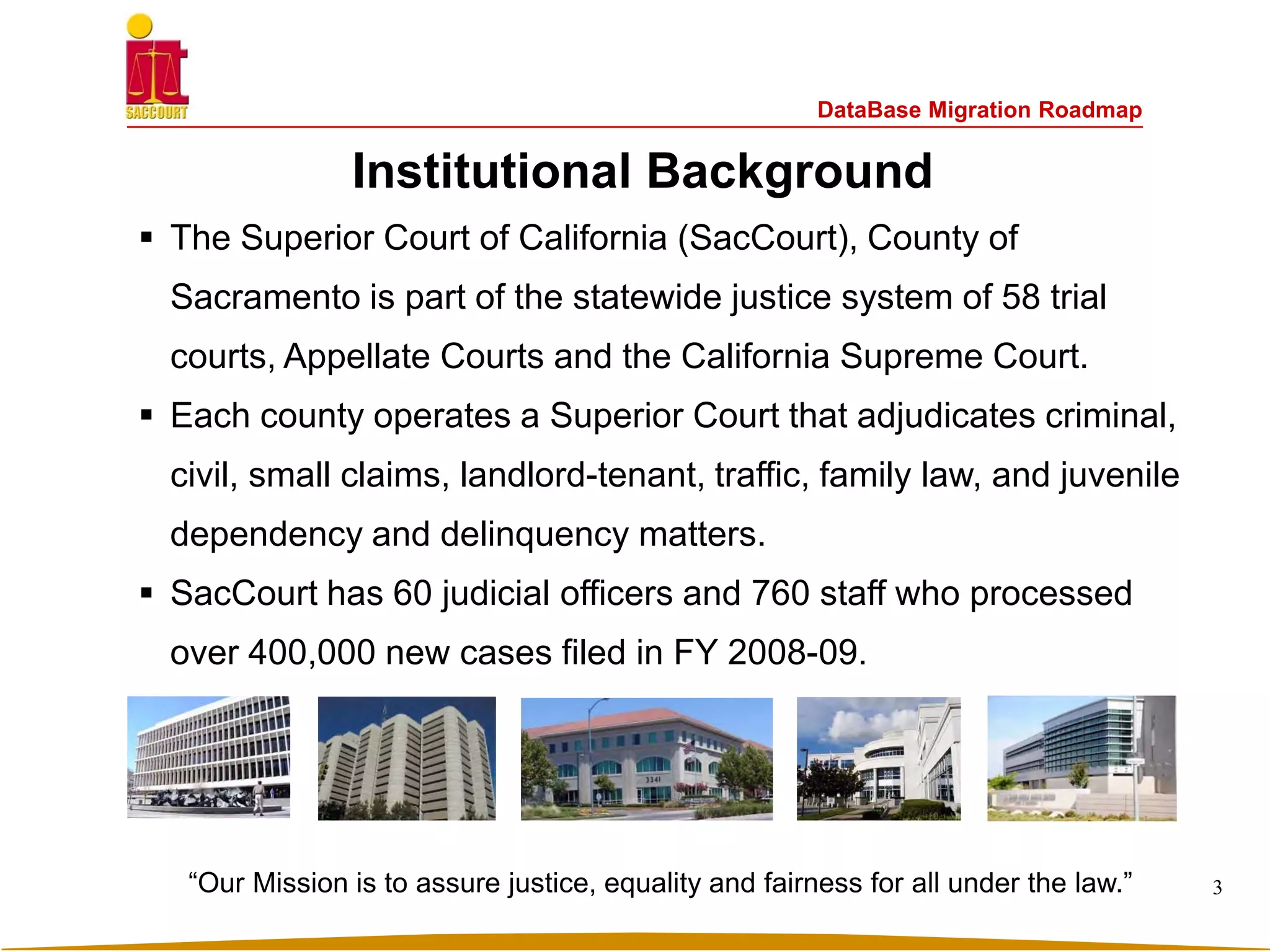 SACCOURT

DataBase Migration Roadmap

Institutional Background

▪ The Superior Court of California (SacCourt), County of Sacramento is part of the statewide justice system of 58 trial courts, Appellate Courts and the California Supreme Court.

▪ Each county operates a Superior Court that adjudicates criminal, civil, small claims, landlord-tenant, traffic, family law, and juvenile dependency and delinquency matters.

▪ SacCourt has 60 judicial officers and 760 staff who processed over 400,000 new cases filed in FY 2008-09.

3341

“Our Mission is to assure justice, equality and fairness for all under the law.”

3